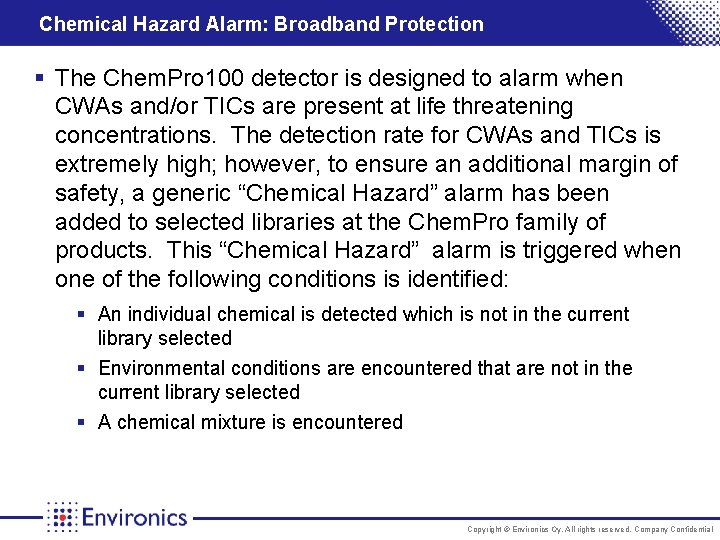 Chemical Hazard Alarm: Broadband Protection

▪ The ChemPro100 detector is designed to alarm when CWAs and/or TICs are present at life threatening concentrations. The detection rate for CWAs and TICs is extremely high; however, to ensure an additional margin of safety, a generic “Chemical Hazard” alarm has been added to selected libraries at the ChemPro family of products. This “Chemical Hazard” alarm is triggered when one of the following conditions is identified:

▪ An individual chemical is detected which is not in the current library selected

▪ Environmental conditions are encountered that are not in the current library selected

▪ A chemical mixture is encountered

Environics

Copyright © Environics Oy. All rights reserved. Company Confidential